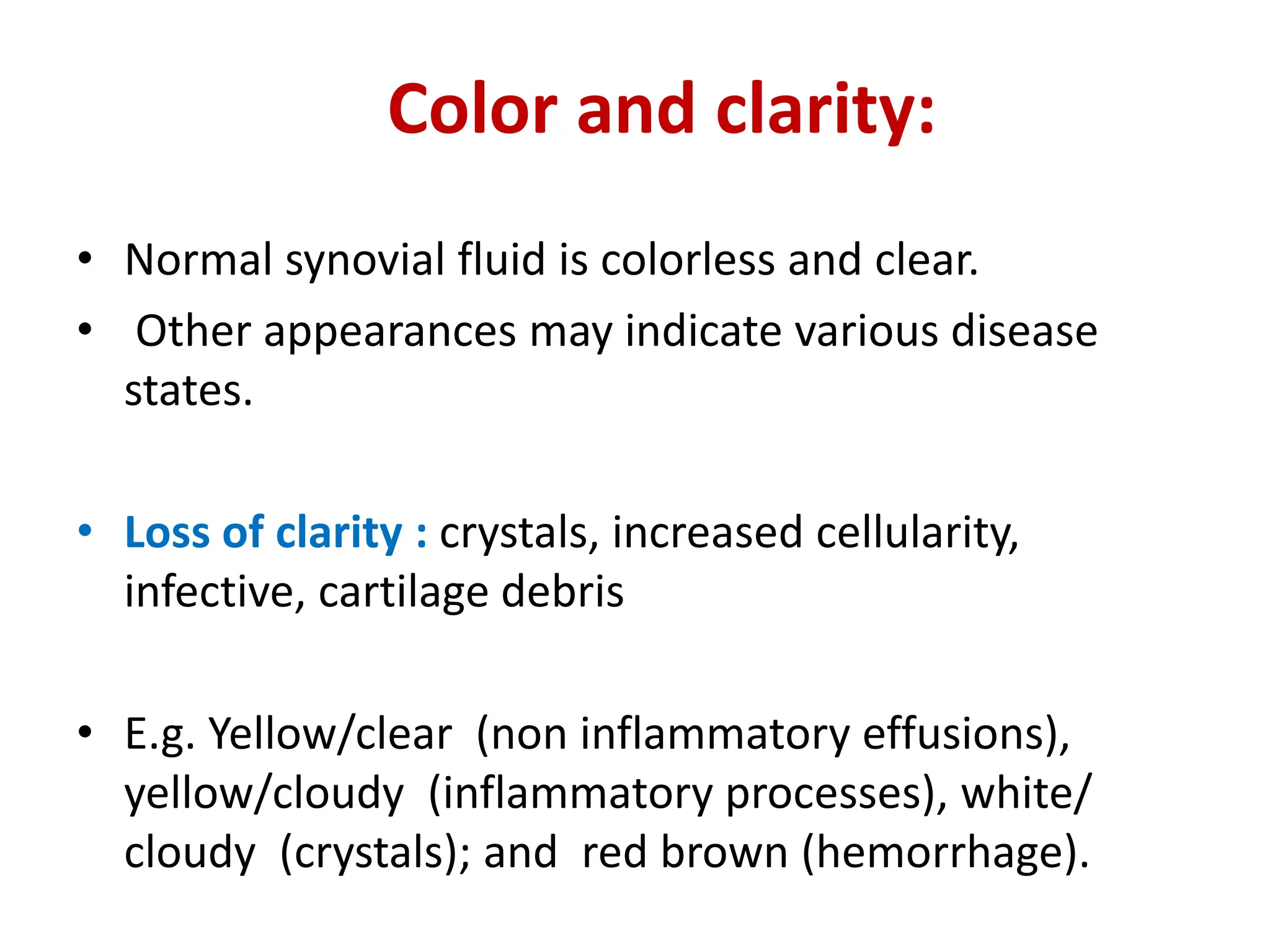 Color and clarity:

• Normal synovial fluid is colorless and clear.
• Other appearances may indicate various disease states.

• Loss of clarity : crystals, increased cellularity, infective, cartilage debris

• E.g. Yellow/clear (non inflammatory effusions), yellow/cloudy (inflammatory processes), white/ cloudy (crystals); and red brown (hemorrhage).